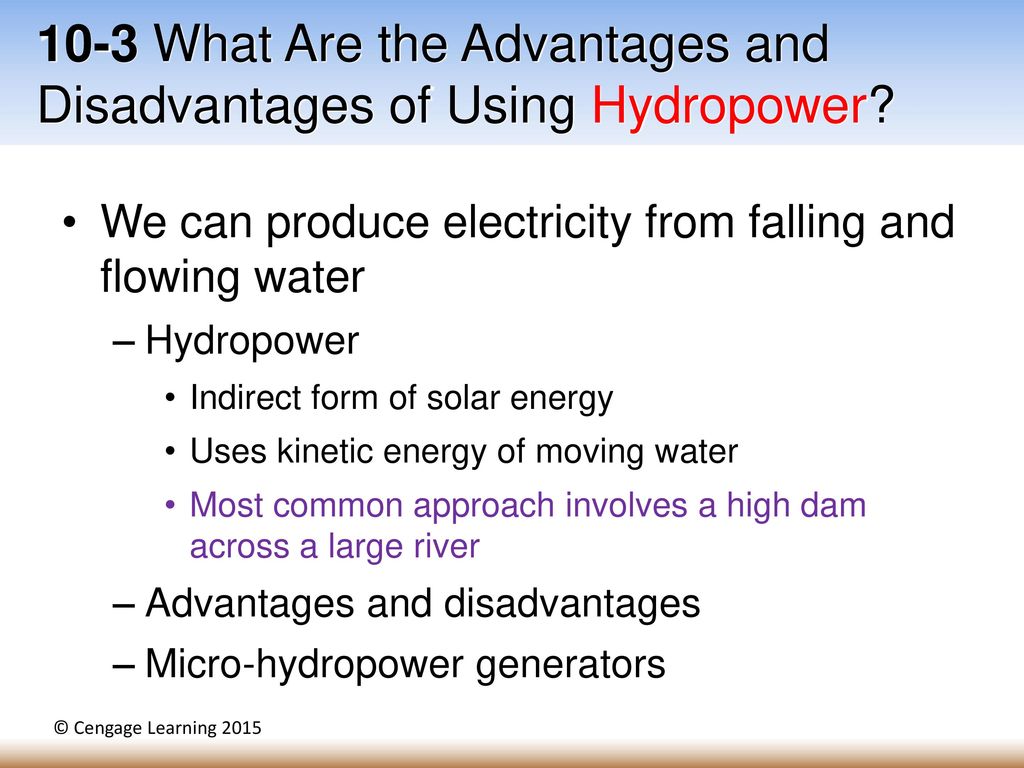 10-3 What Are the Advantages and Disadvantages of Using Hydropower?

• We can produce electricity from falling and flowing water

– Hydropower

• Indirect form of solar energy

• Uses kinetic energy of moving water

• Most common approach involves a high dam across a large river

– Advantages and disadvantages

– Micro-hydropower generators

© Cengage Learning 2015